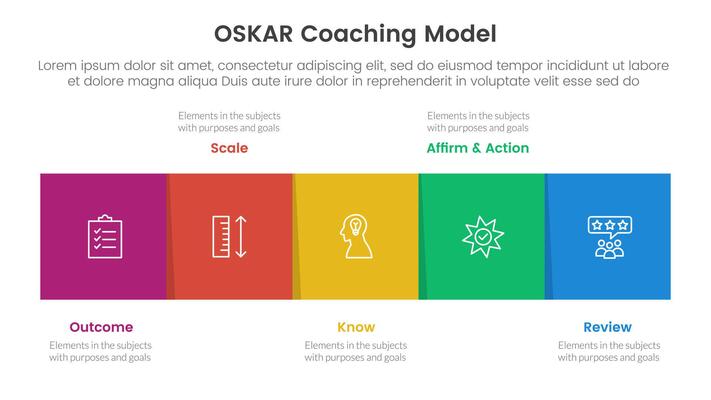 OSKAR Coaching Model

Lorem ipsum dolor sit amet, consectetur adipiscing elit, sed do eiusmod tempor incididunt ut labore et dolore magna aliqua Duis aute irure dolor in reprehenderit in voluptate velit esse sed do

Elements in the subjects with purposes and goals

Scale

Elements in the subjects with purposes and goals

Affirm & Action

Outcome

Elements in the subjects with purposes and goals

Know

Elements in the subjects with purposes and goals

Review

Elements in the subjects with purposes and goals